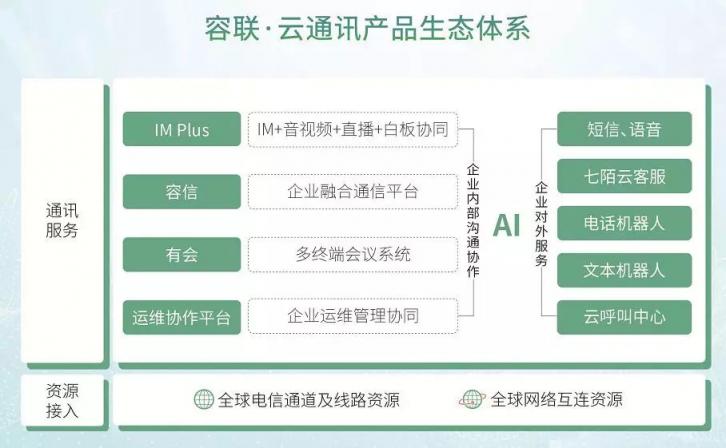 容联·云通讯产品生态体系

通讯服务

IM Plus
IM+音视频+直播+白板协同

容信
企业融合通信平台

有会
多终端会议系统

运维协作平台
企业运维管理协同

企业内部沟通协作

AI

企业对外服务

短信、语音
七陌云客服
电话机器人
文本机器人
云呼叫中心

资源接入

全球电信通道及线路资源
全球网络互连资源